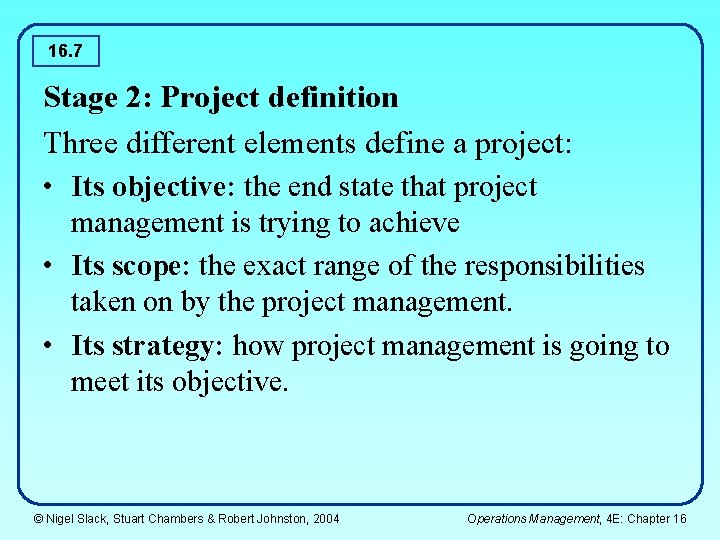 16.7

Stage 2: Project definition

Three different elements define a project:

• Its objective: the end state that project management is trying to achieve

• Its scope: the exact range of the responsibilities taken on by the project management.

• Its strategy: how project management is going to meet its objective.

© Nigel Slack, Stuart Chambers & Robert Johnston, 2004

Operations Management, 4E: Chapter 16